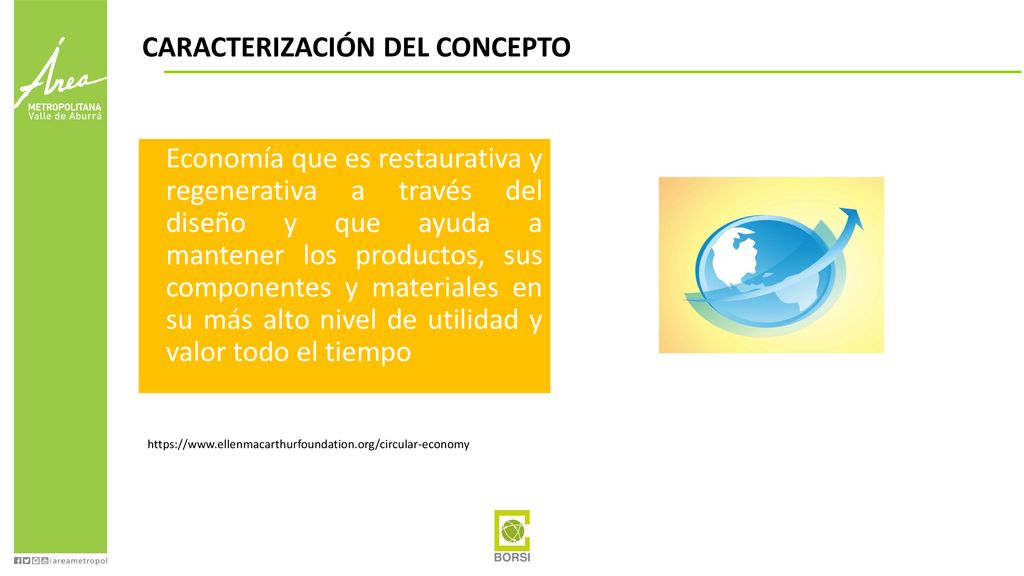 Área
METROPOLITANA
Valle de Aburrá

CARACTERIZACIÓN DEL CONCEPTO

Economía que es restaurativa y regenerativa a través del diseño y que ayuda a mantener los productos, sus componentes y materiales en su más alto nivel de utilidad y valor todo el tiempo

https://www.ellenmacarthurfoundation.org/circular-economy

BORSI

|areametropol